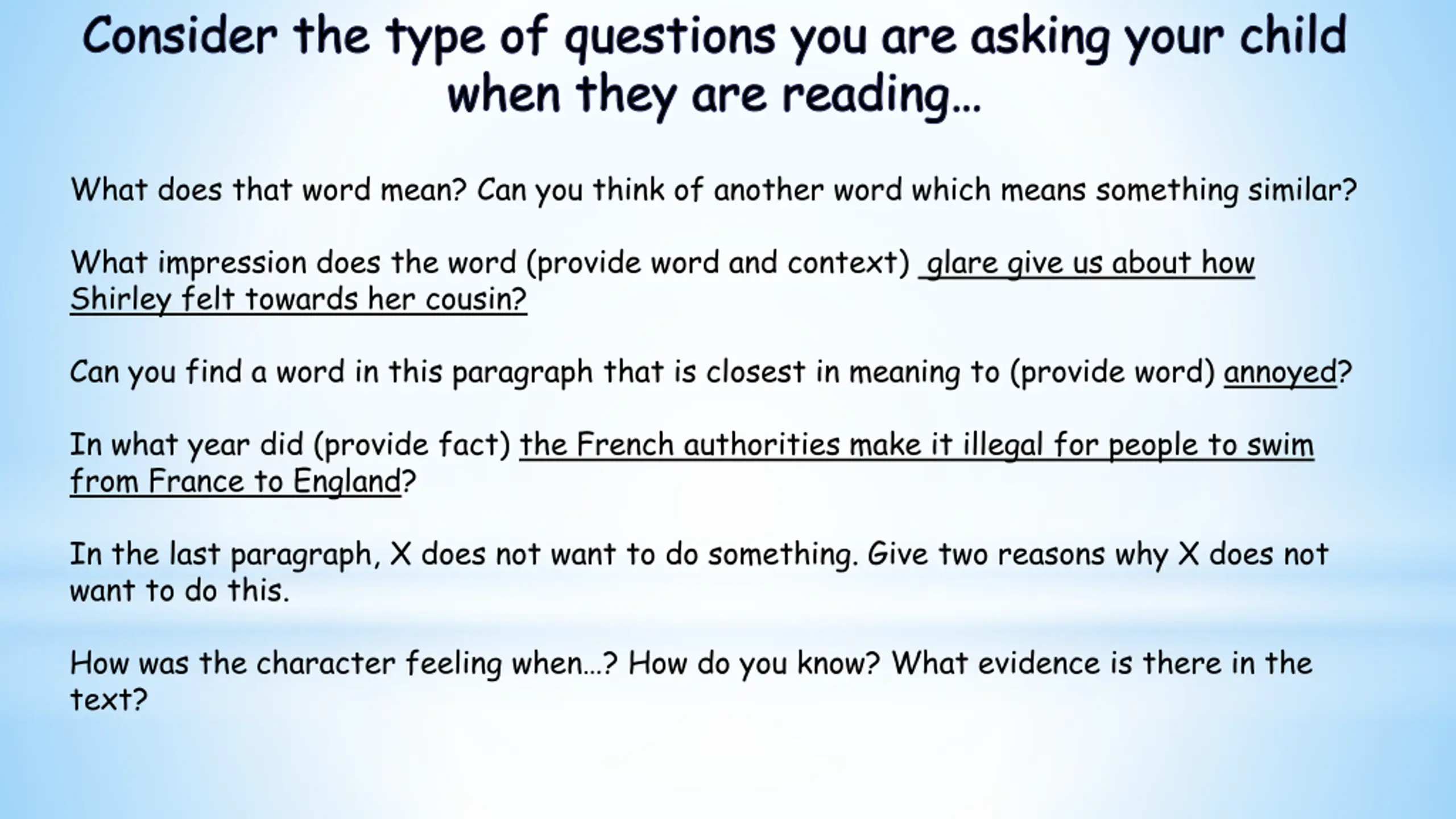 Consider the type of questions you are asking your child when they are reading…

What does that word mean? Can you think of another word which means something similar?

What impression does the word (provide word and context) glare give us about how Shirley felt towards her cousin?

Can you find a word in this paragraph that is closest in meaning to (provide word) annoyed?

In what year did (provide fact) the French authorities make it illegal for people to swim from France to England?

In the last paragraph, X does not want to do something. Give two reasons why X does not want to do this.

How was the character feeling when…? How do you know? What evidence is there in the text?